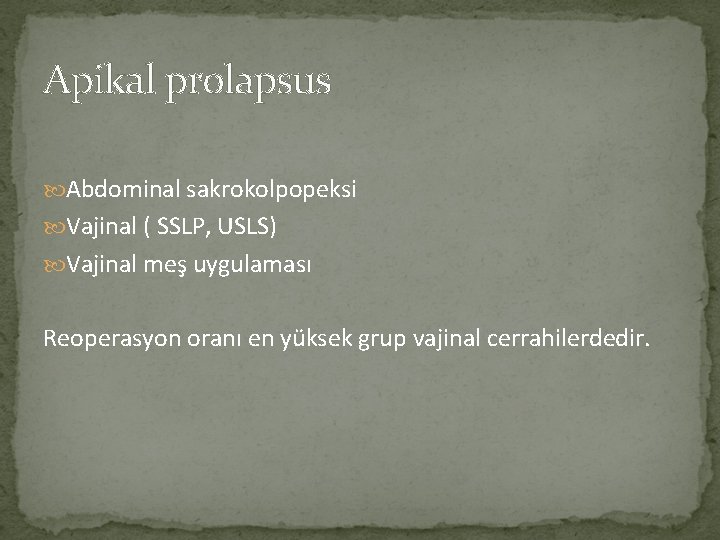 Apikal prolapsus

Abdominal sakrokolpopeksi
Vajinal ( SSLP, USLS)
Vajinal meş uygulaması

Reoperasyon oranı en yüksek grup vajinal cerrahilerdedir.